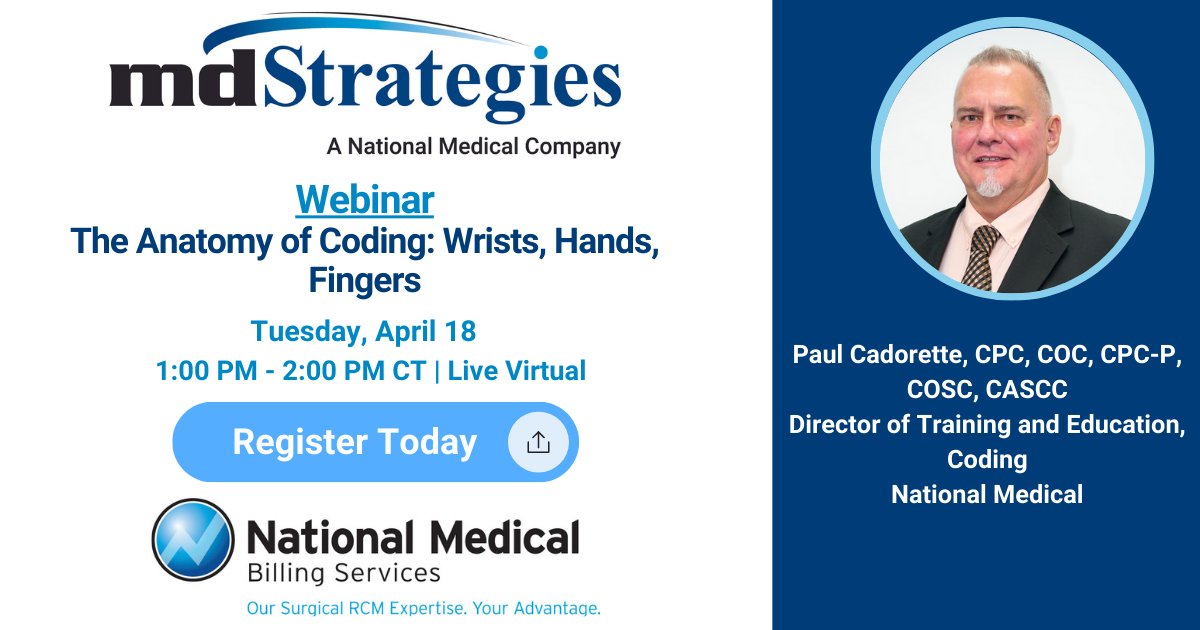 mdStrategies
A National Medical Company

Webinar
The Anatomy of Coding: Wrists, Hands, Fingers

Tuesday, April 18
1:00 PM - 2:00 PM CT | Live Virtual

Register Today

National Medical
Billing Services
Our Surgical RCM Expertise. Your Advantage.

Paul Cadorette, CPC, COC, CPC-P, COSC, CASCC
Director of Training and Education, Coding
National Medical